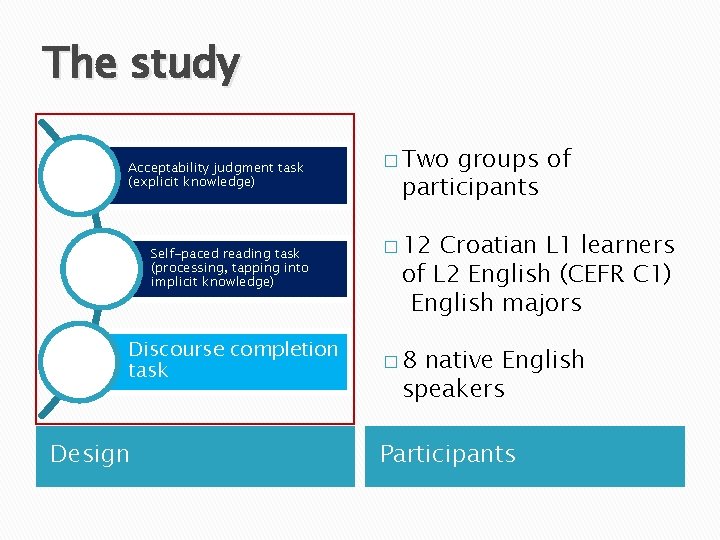 The study

Acceptability judgment task (explicit knowledge)

Self-paced reading task (processing, tapping into implicit knowledge)

Discourse completion task

Design

□ Two groups of participants

□ 12 Croatian L1 learners of L2 English (CEFR C1) English majors

□ 8 native English speakers

Participants